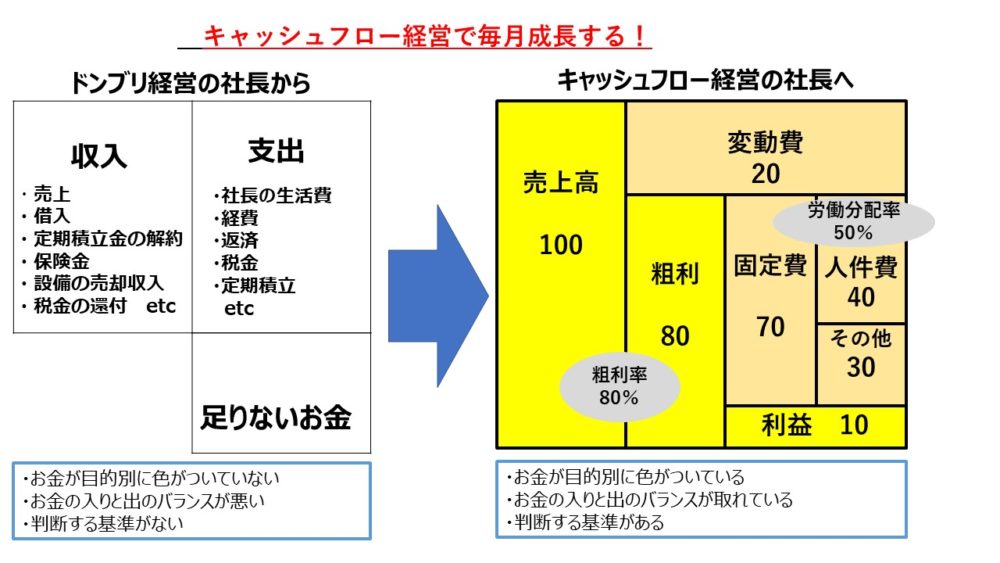 キャッシュフロー経営で毎月成長する！

ドンブリ経営の社長から

収入
・売上
・借入
・定期積立金の解約
・保険金
・設備の売却収入
・税金の還付　etc

支出
・社長の生活費
・経費
・返済
・税金
・定期積立
etc

足りないお金

・お金が目的別に色がついていない
・お金の入りと出のバランスが悪い
・判断する基準がない

キャッシュフロー経営の社長へ

売上高
100

変動費
20

粗利
80

粗利率
80%

固定費
70

労働分配率
50%

人件費
40

その他
30

利益　10

・お金が目的別に色がついている
・お金の入りと出のバランスが取れている
・判断する基準がある